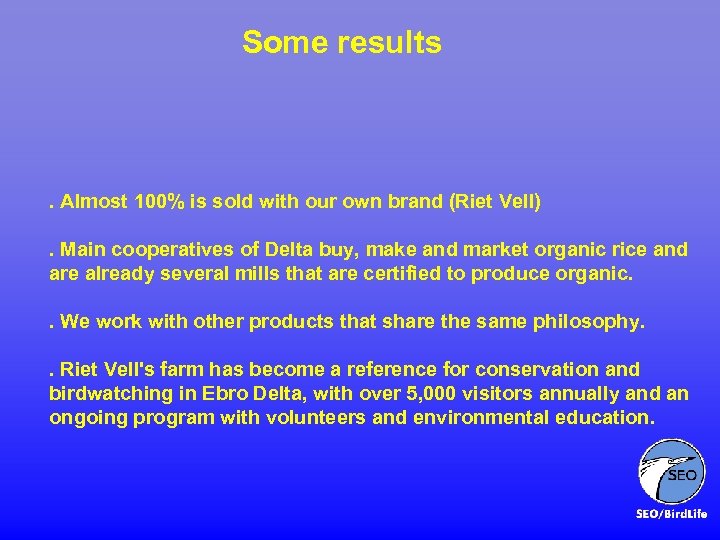 Some results

. Almost 100% is sold with our own brand (Riet Vell)

. Main cooperatives of Delta buy, make and market organic rice and are already several mills that are certified to produce organic.

. We work with other products that share the same philosophy.

. Riet Vell's farm has become a reference for conservation and birdwatching in Ebro Delta, with over 5,000 visitors annually and an ongoing program with volunteers and environmental education.

SEO

SEO/BirdLife